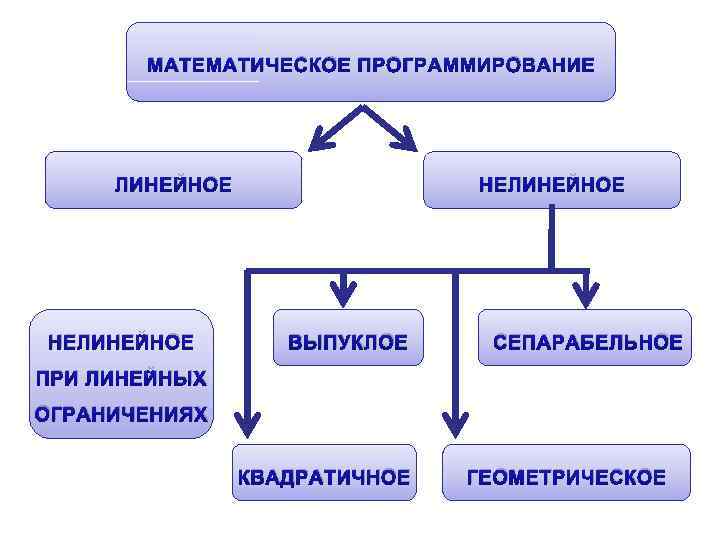 МАТЕМАТИЧЕСКОЕ ПРОГРАММИРОВАНИЕ

ЛИНЕЙНОЕ

НЕЛИНЕЙНОЕ

НЕЛИНЕЙНОЕ ПРИ ЛИНЕЙНЫХ ОГРАНИЧЕНИЯХ

ВЫПУКЛОЕ

СЕПАРАБЕЛЬНОЕ

КВАДРАТИЧНОЕ

ГЕОМЕТРИЧЕСКОЕ